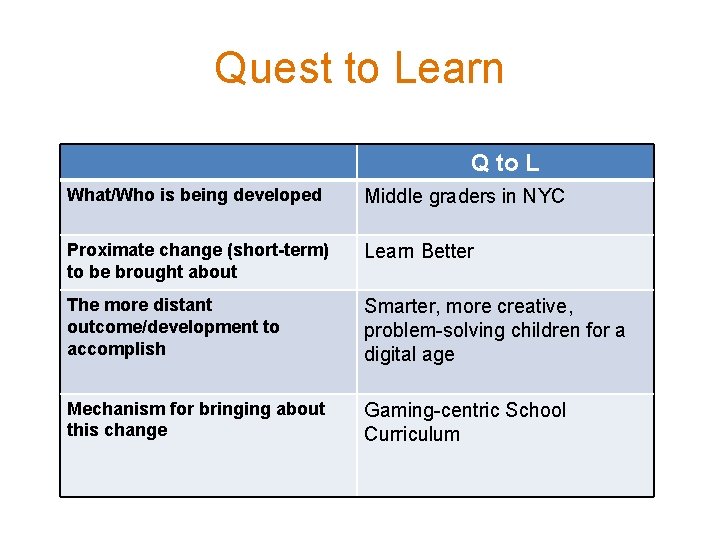 Quest to Learn

| | Q to L |
|---|---|
| What/Who is being developed | Middle graders in NYC |
| Proximate change (short-term) to be brought about | Learn Better |
| The more distant outcome/development to accomplish | Smarter, more creative, problem-solving children for a digital age |
| Mechanism for bringing about this change | Gaming-centric School Curriculum |